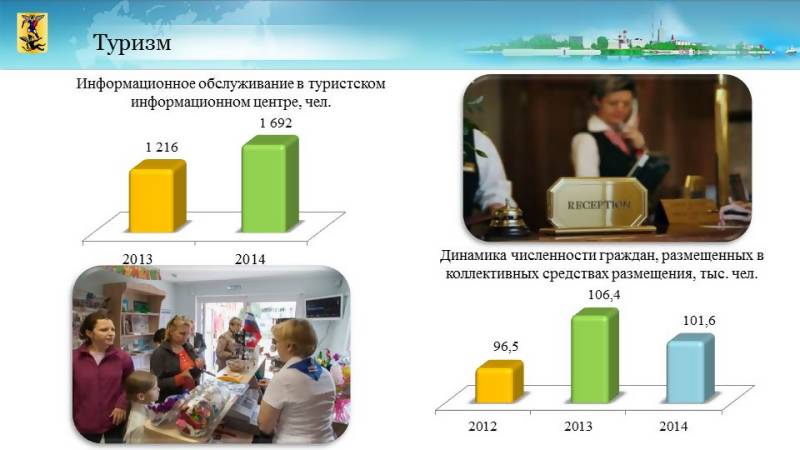 Туризм

Информационное обслуживание в туристском информационном центре, чел.

1 216

1 692

2013

2014

RECEPTION

Динамика численности граждан, размещенных в коллективных средствах размещения, тыс. чел.

96,5

106,4

101,6

2012

2013

2014